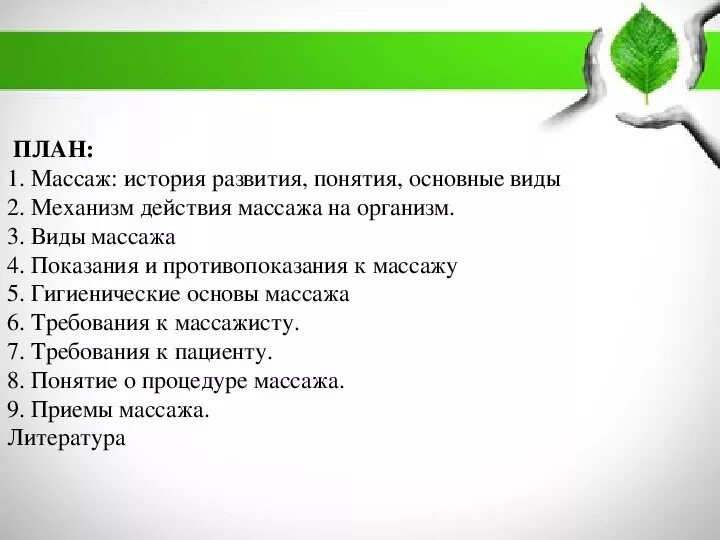 ПЛАН:
1. Массаж: история развития, понятия, основные виды
2. Механизм действия массажа на организм.
3. Виды массажа
4. Показания и противопоказания к массажу
5. Гигиенические основы массажа
6. Требования к массажисту.
7. Требования к пациенту.
8. Понятие о процедуре массажа.
9. Приемы массажа.
Литература